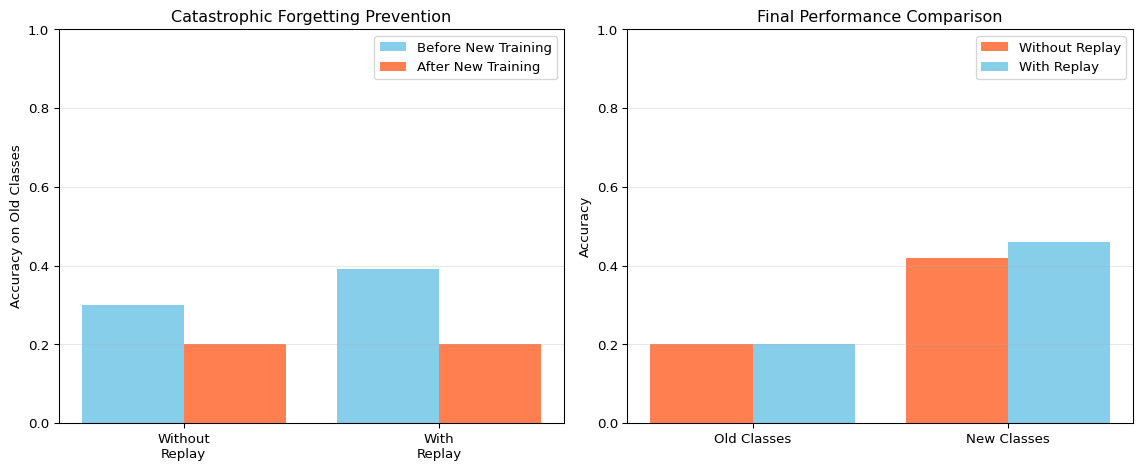 Catastrophic Forgetting Prevention

Before New Training
After New Training

Accuracy on Old Classes

1.0
0.8
0.6
0.4
0.2
0.0

Without Replay
With Replay

Final Performance Comparison

Without Replay
With Replay

Accuracy

1.0
0.8
0.6
0.4
0.2
0.0

Old Classes
New Classes